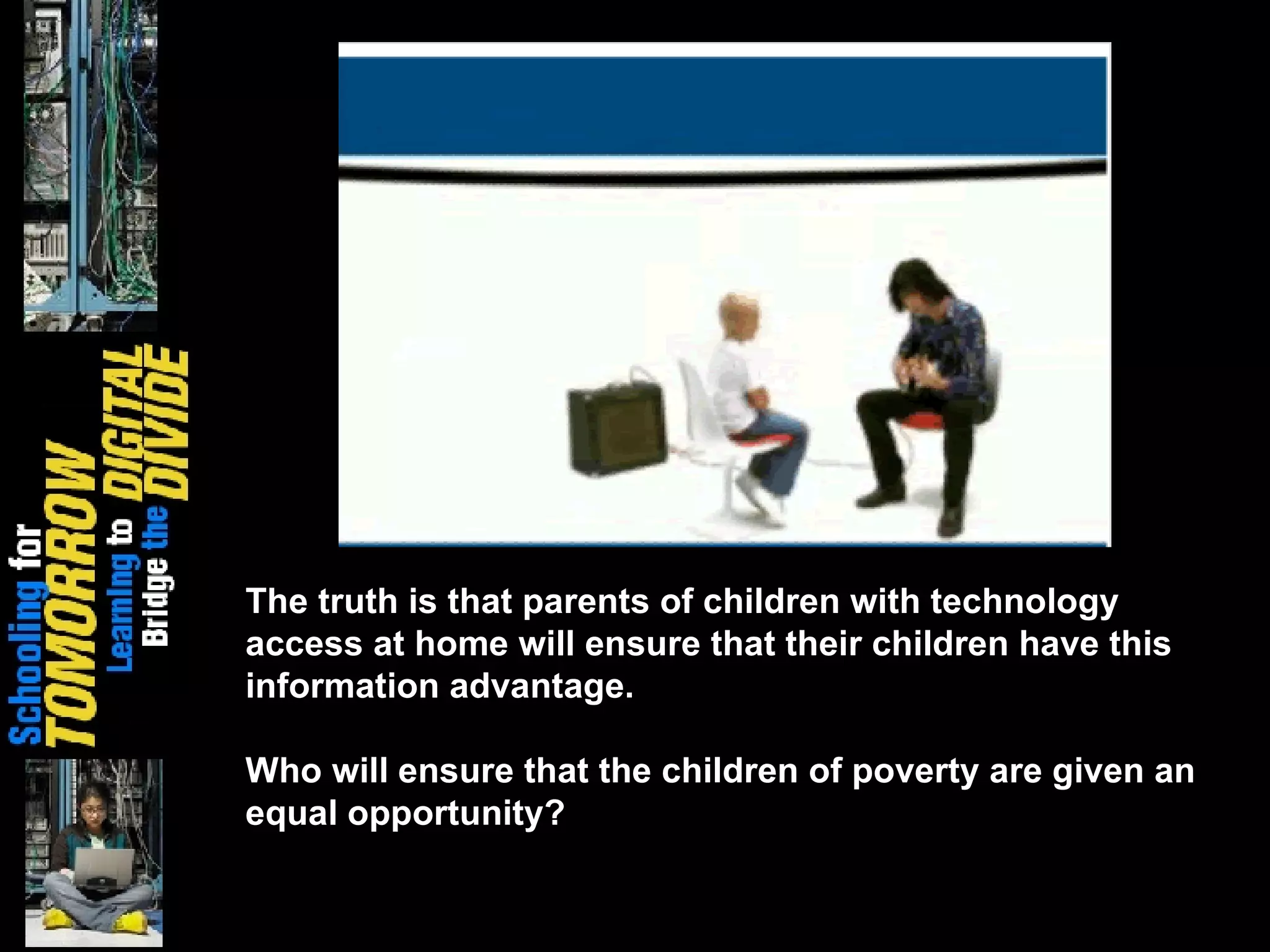 Schooling for TOMORROW
Learning to Bridge the DIGITAL DIVIDE

The truth is that parents of children with technology access at home will ensure that their children have this information advantage.

Who will ensure that the children of poverty are given an equal opportunity?